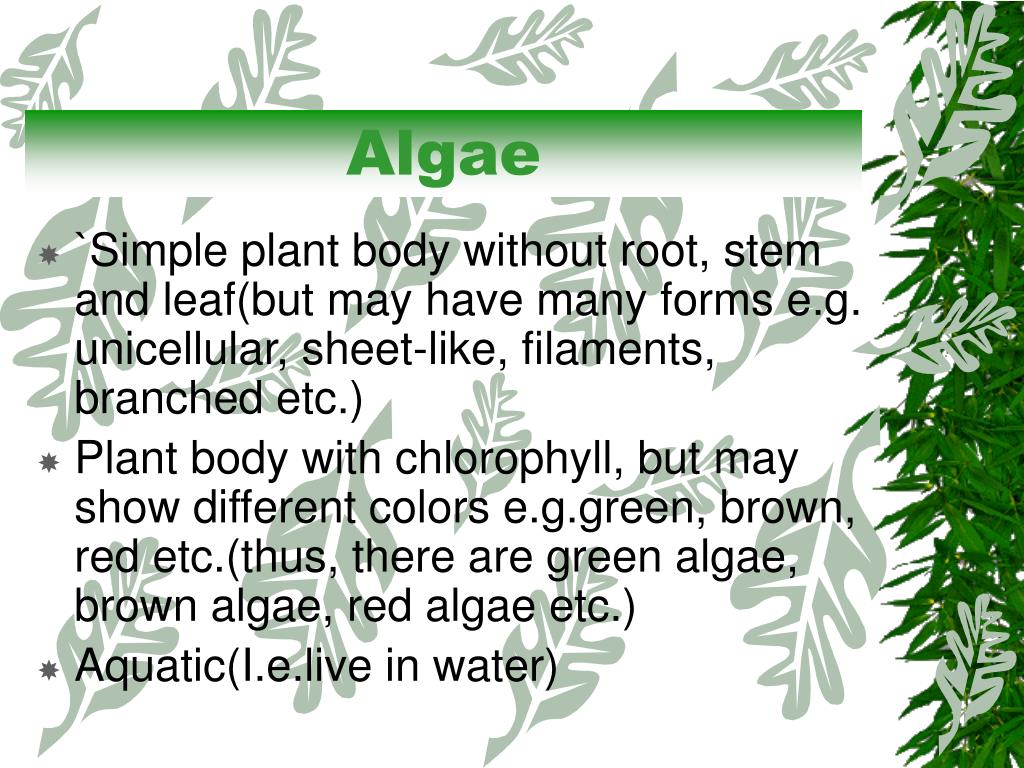 Algae

`Simple plant body without root, stem and leaf(but may have many forms e.g. unicellular, sheet-like, filaments, branched etc.)

Plant body with chlorophyll, but may show different colors e.g.green, brown, red etc.(thus, there are green algae, brown algae, red algae etc.)

Aquatic(I.e.live in water)